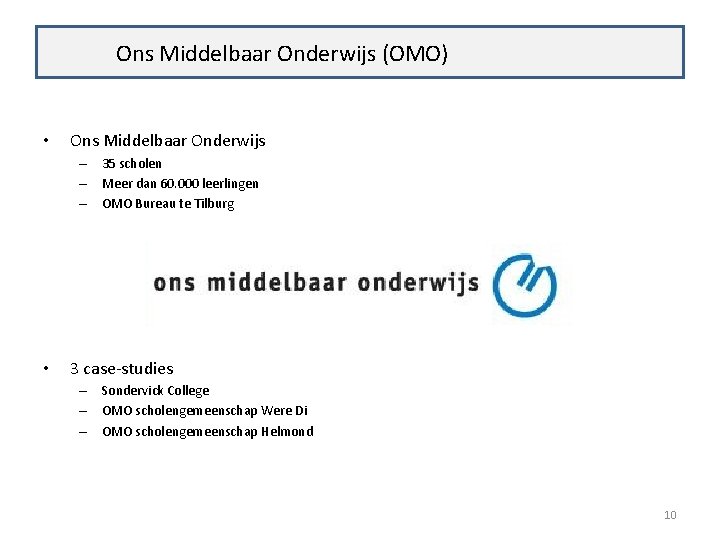 Ons Middelbaar Onderwijs (OMO)

• Ons Middelbaar Onderwijs
– 35 scholen
– Meer dan 60.000 leerlingen
– OMO Bureau te Tilburg

ons middelbaar onderwijs

• 3 case-studies
– Sondervick College
– OMO scholengemeenschap Were Di
– OMO scholengemeenschap Helmond

10